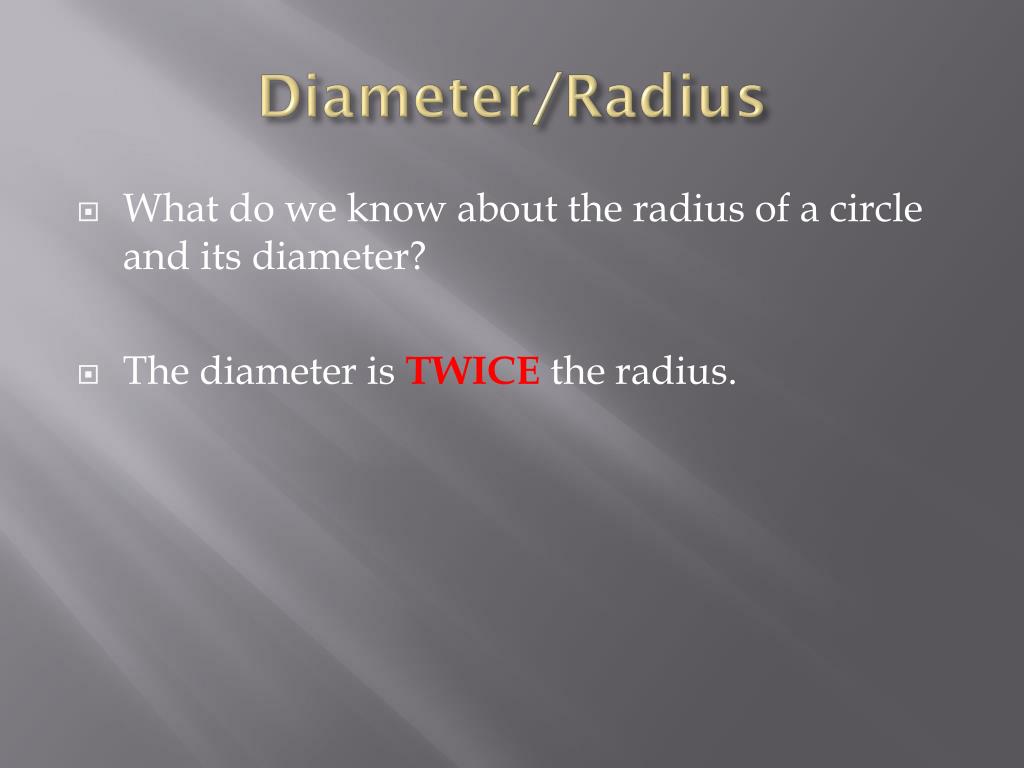 Diameter/Radius

What do we know about the radius of a circle and its diameter?

The diameter is TWICE the radius.